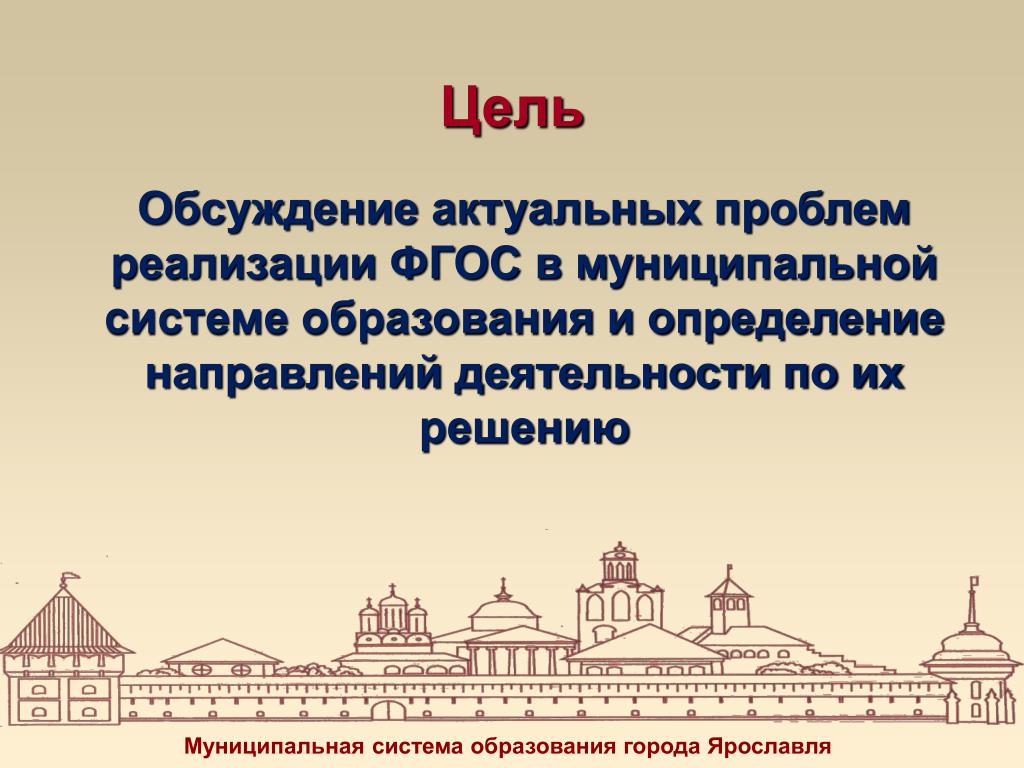 Цель

Обсуждение актуальных проблем реализации ФГОС в муниципальной системе образования и определение направлений деятельности по их решению

Муниципальная система образования города Ярославля